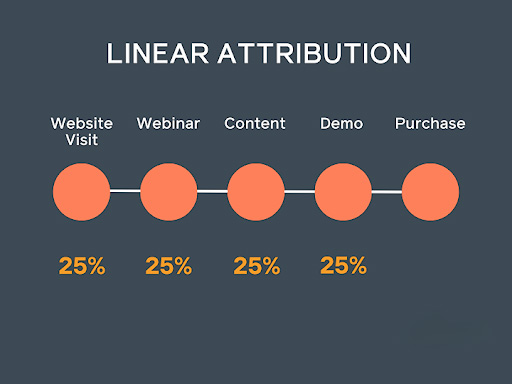 LINEAR ATTRIBUTION

Website Visit

Webinar

Content

Demo

Purchase

25%

25%

25%

25%